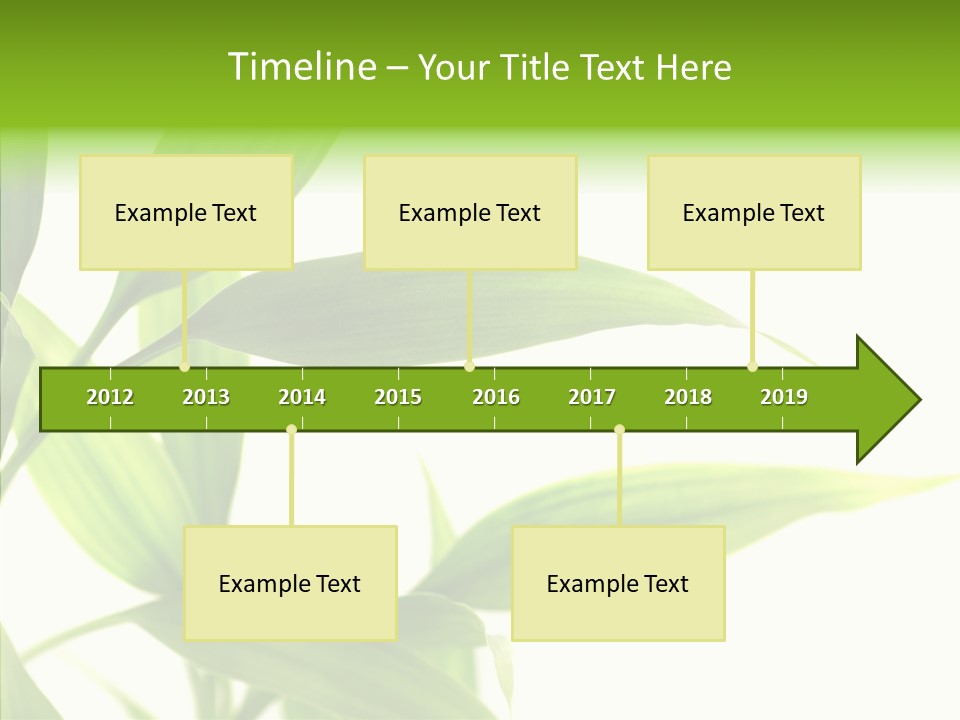 Timeline – Your Title Text Here

Example Text

Example Text

Example Text

2012 2013 2014 2015 2016 2017 2018 2019

Example Text

Example Text